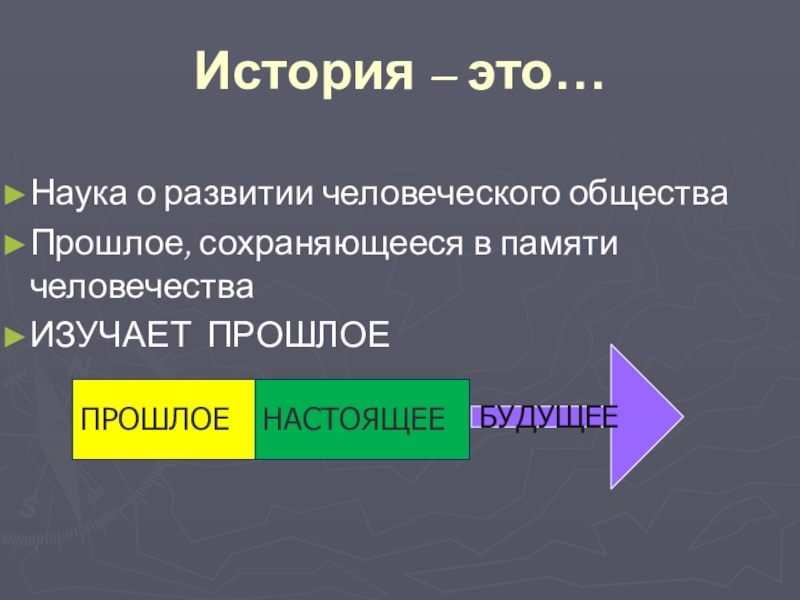 История – это…

►Наука о развитии человеческого общества

►Прошлое, сохраняющееся в памяти человечества

►ИЗУЧАЕТ ПРОШЛОЕ

ПРОШЛОЕ

НАСТОЯЩЕЕ

БУДУЩЕЕ